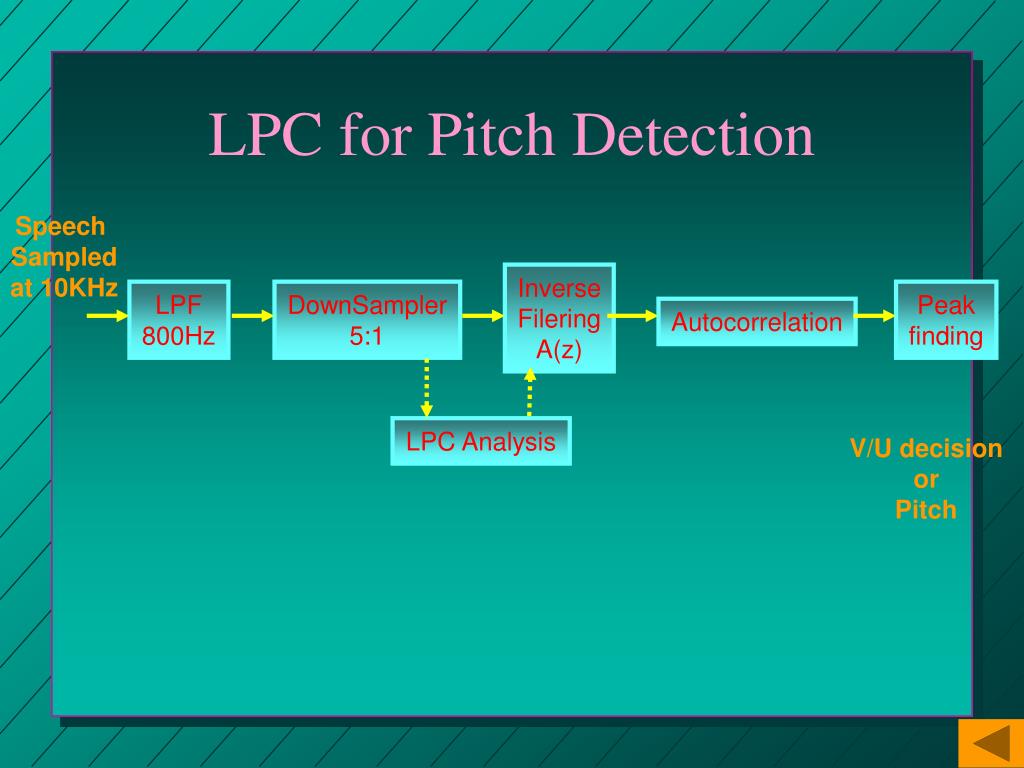 LPC for Pitch Detection

Speech Sampled at 10KHz

LPF 800Hz

DownSampler 5:1

Inverse Filering A(z)

Autocorrelation

Peak finding

LPC Analysis

V/U decision or Pitch